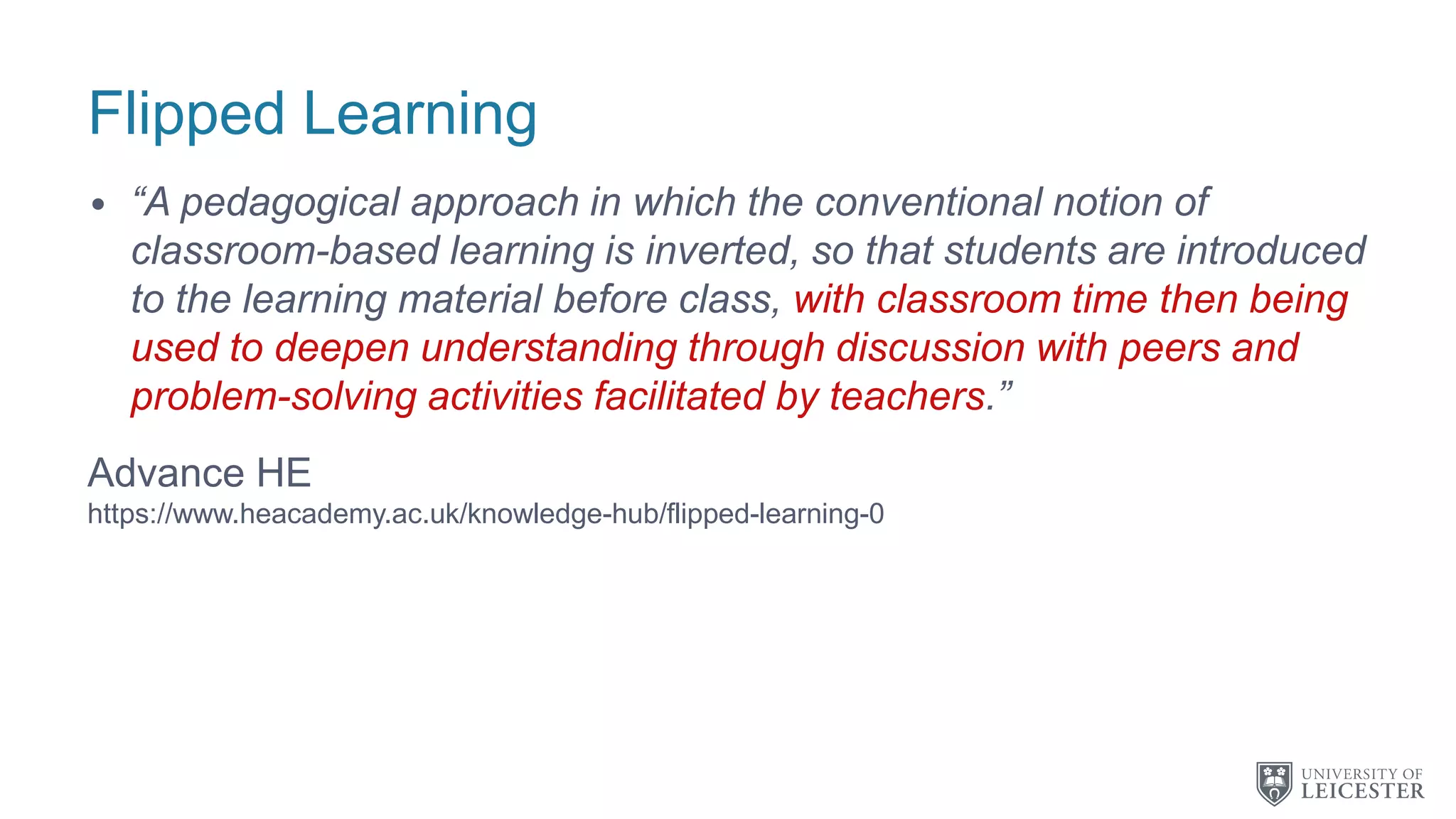 Flipped Learning

• “A pedagogical approach in which the conventional notion of classroom-based learning is inverted, so that students are introduced to the learning material before class, with classroom time then being used to deepen understanding through discussion with peers and problem-solving activities facilitated by teachers.”

Advance HE
https://www.heacademy.ac.uk/knowledge-hub/flipped-learning-0

UNIVERSITY OF LEICESTER